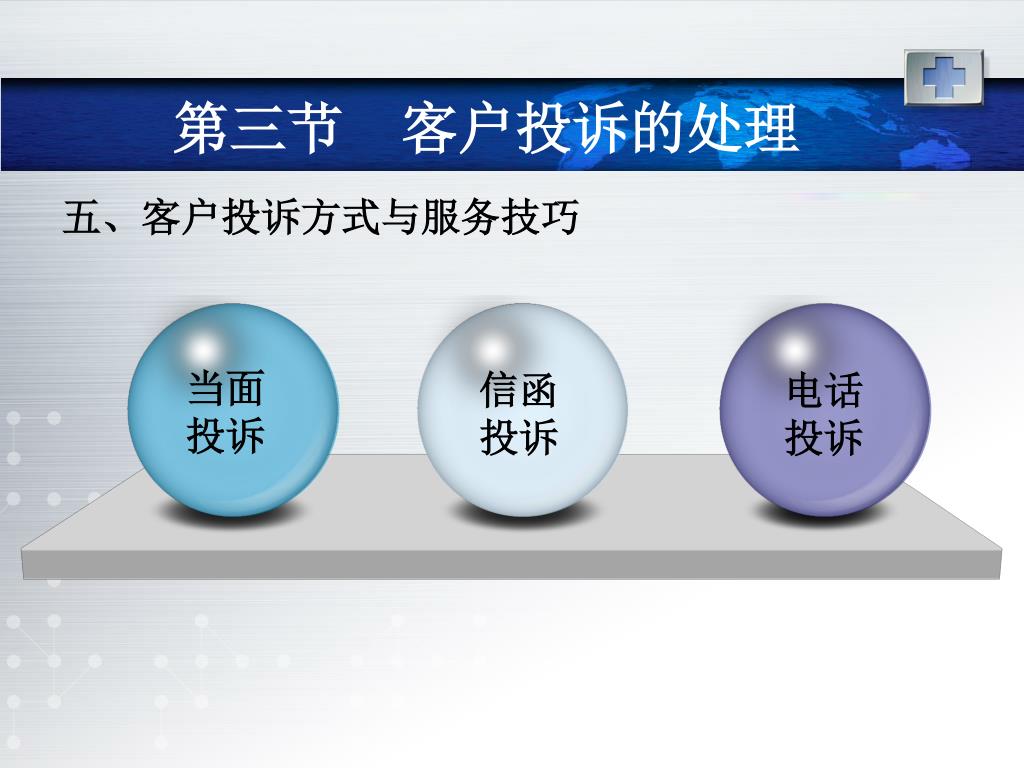 第三节　客户投诉的处理

五、客户投诉方式与服务技巧

当面投诉

信函投诉

电话投诉